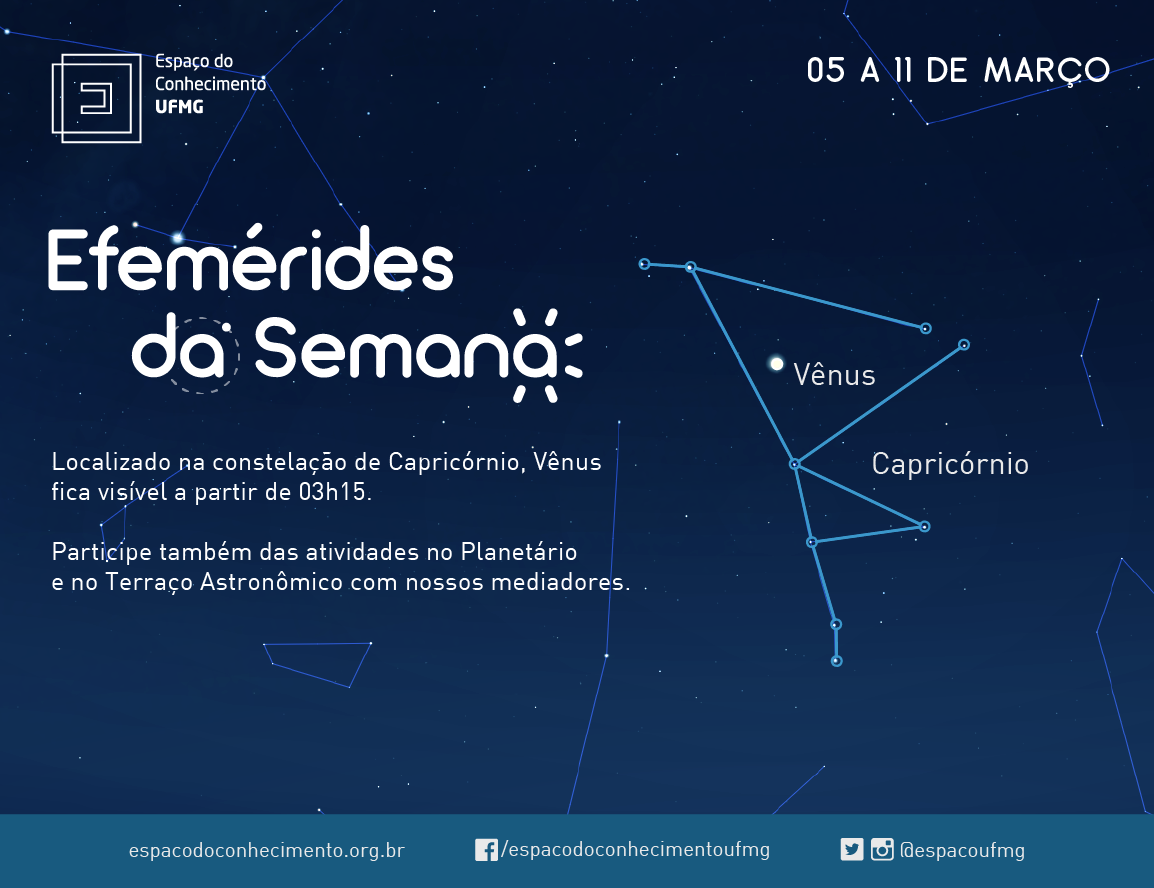 Espaço do Conhecimento UFMG

05 A 11 DE MARÇO

Efemérides da Semana

Vênus

Capricórnio

Localizado na constelação de Capricórnio, Vênus fica visível a partir de 03h15.

Participe também das atividades no Planetário e no Terraço Astronômico com nossos mediadores.

espacodoconhecimento.org.br

/espacodoconhecimentoufmg

@espacoufmg